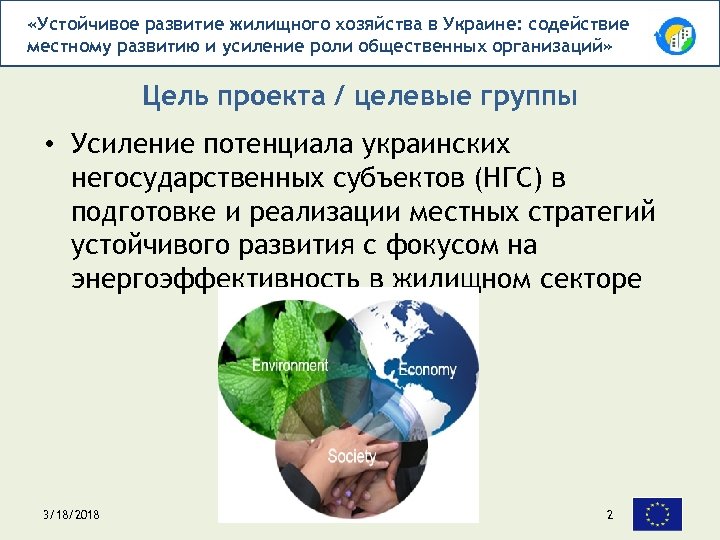 «Устойчивое развитие жилищного хозяйства в Украине: содействие местному развитию и усиление роли общественных организаций»

Цель проекта / целевые группы

• Усиление потенциала украинских негосударственных субъектов (НГС) в подготовке и реализации местных стратегий устойчивого развития с фокусом на энергоэффективность в жилищном секторе

Environment

Economy

Society

3/18/2018

2